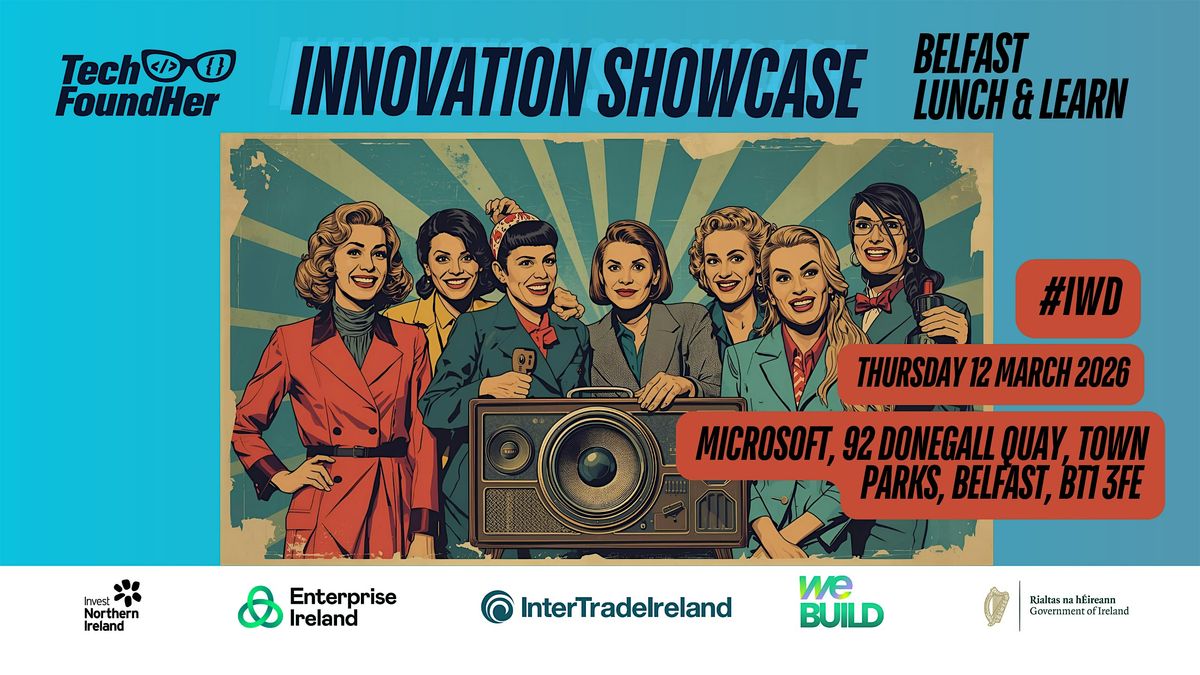 Tech FoundHer

INNOVATION SHOWCASE

BELFAST LUNCH & LEARN

#IWD

THURSDAY 12 MARCH 2026

MICROSOFT, 92 DONEGALL QUAY, TOWN PARKS, BELFAST, BT1 3FE

Invest Northern Ireland

Enterprise Ireland

InterTradeIreland

WE BUILD

Rialtas na hÉireann
Government of Ireland